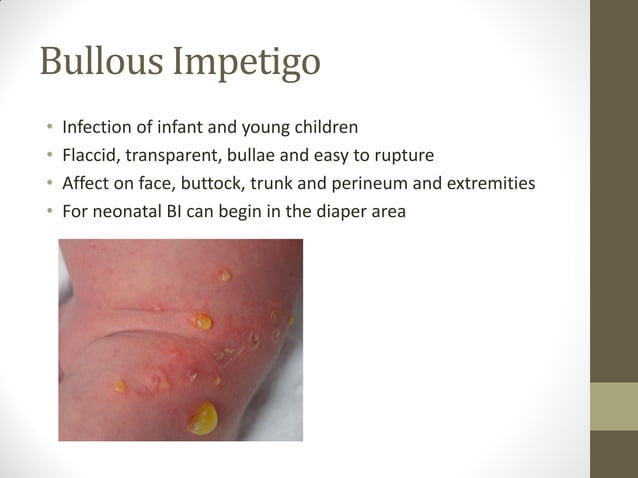 Bullous Impetigo

• Infection of infant and young children
• Flaccid, transparent, bullae and easy to rupture
• Affect on face, buttock, trunk and perineum and extremities
• For neonatal BI can begin in the diaper area